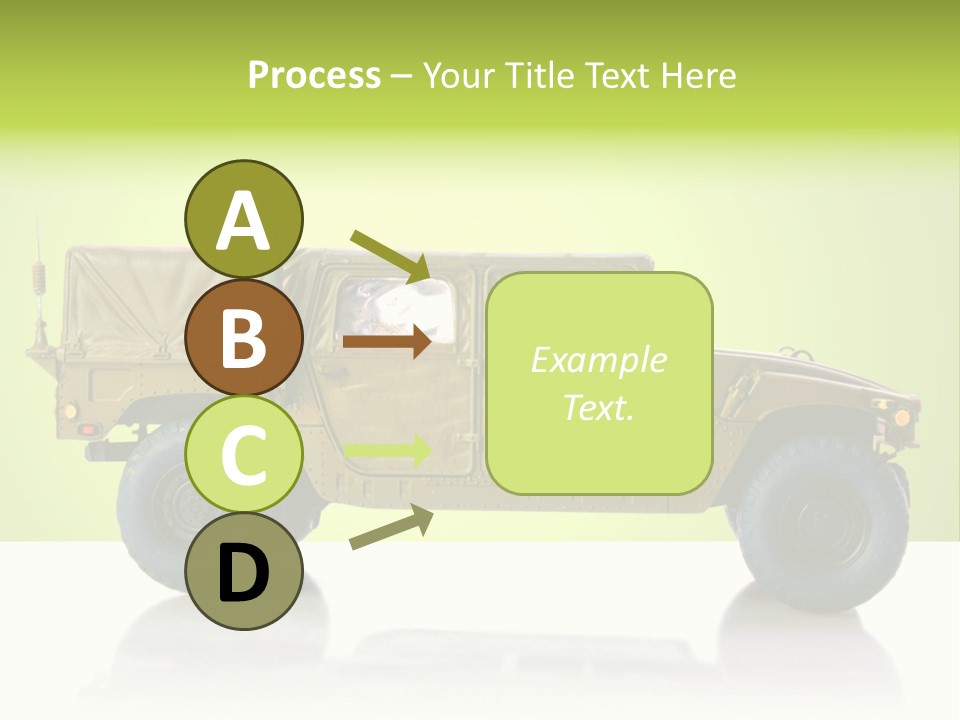 Process – Your Title Text Here

A

B

C

D

Example Text.